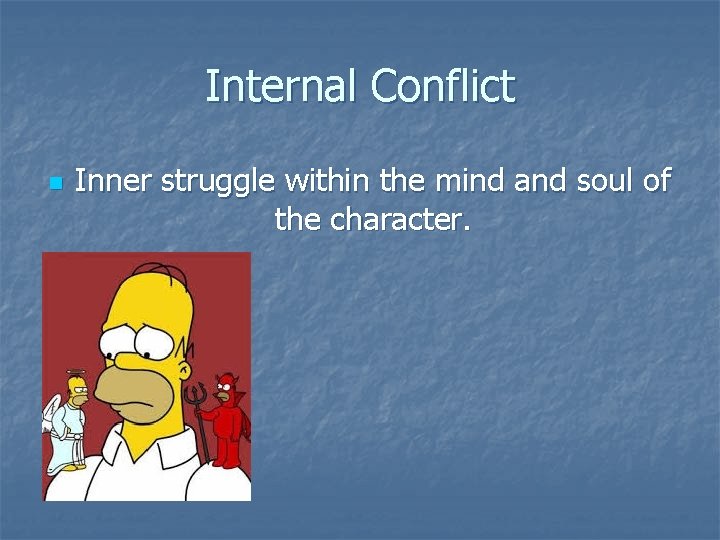 Internal Conflict

Inner struggle within the mind and soul of the character.